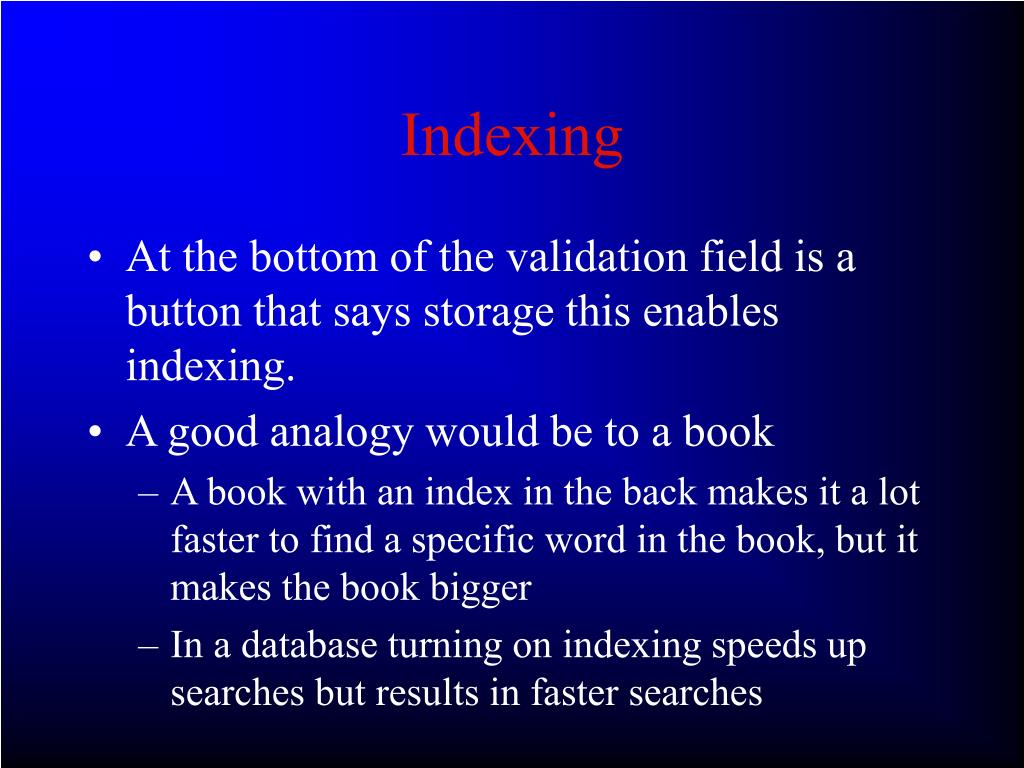 Indexing

• At the bottom of the validation field is a button that says storage this enables indexing.
• A good analogy would be to a book
  – A book with an index in the back makes it a lot faster to find a specific word in the book, but it makes the book bigger
  – In a database turning on indexing speeds up searches but results in faster searches